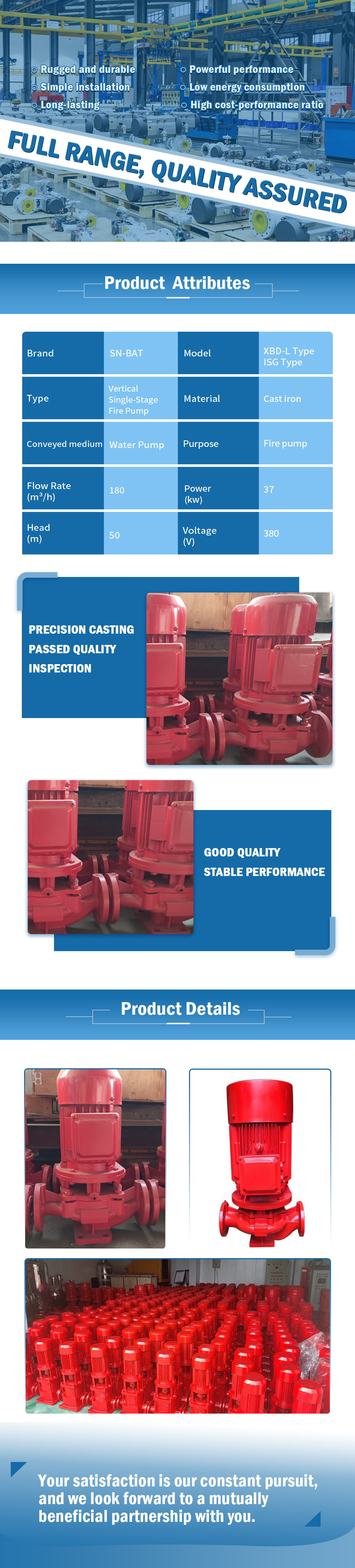 Rugged and durable
Simple installation
Long-lasting

Powerful performance
Low energy consumption
High cost-performance ratio

FULL RANGE, QUALITY ASSURED

Product Attributes

| Brand | SN-BAT | Model | XBD-L Type ISG Type |
|---|---|---|---|
| Type | Vertical Single-Stage Fire Pump | Material | Cast iron |
| Conveyed medium | Water Pump | Purpose | Fire pump |
| Flow Rate (m³/h) | 180 | Power (kw) | 37 |
| Head (m) | 50 | Voltage (V) | 380 |

PRECISION CASTING
PASSED QUALITY
INSPECTION

GOOD QUALITY
STABLE PERFORMANCE

Product Details

Your satisfaction is our constant pursuit, and we look forward to a mutually beneficial partnership with you.